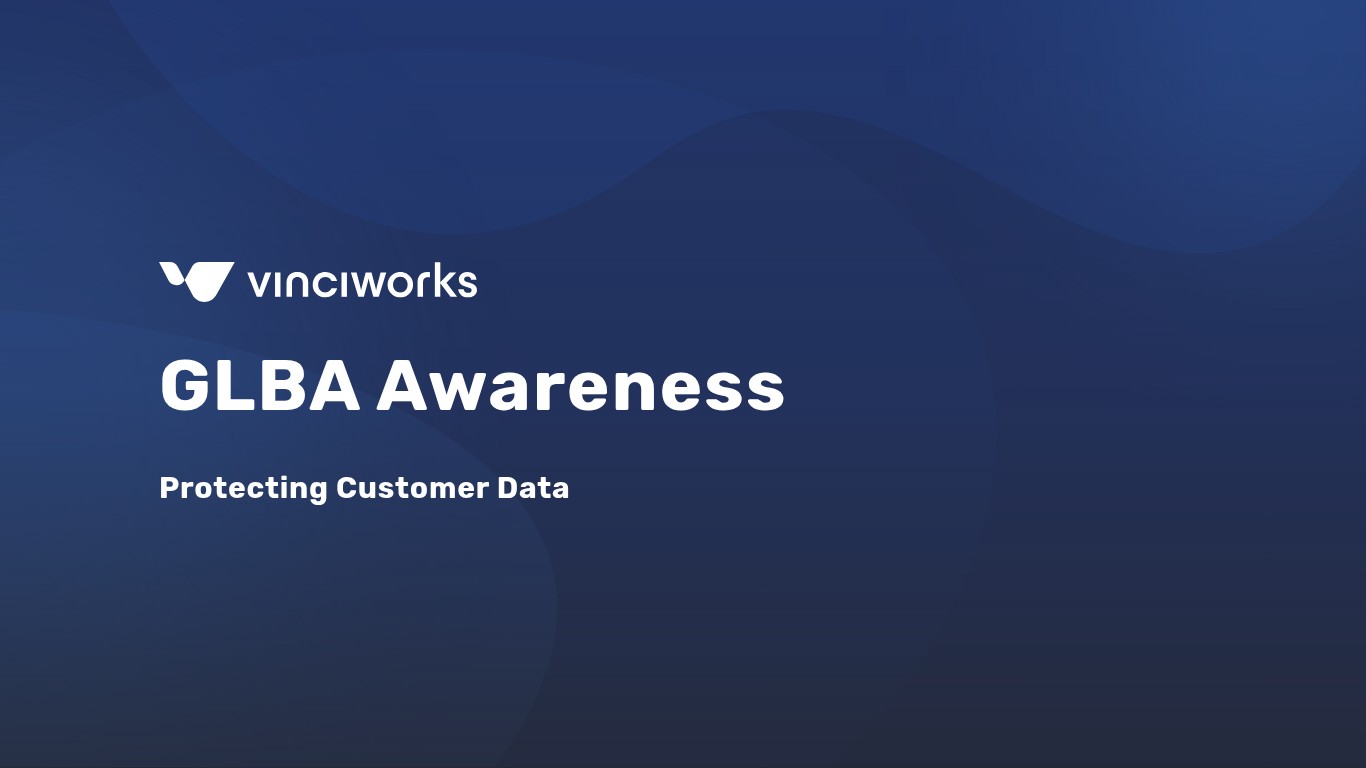 vinciworks

GLBA Awareness

Protecting Customer Data